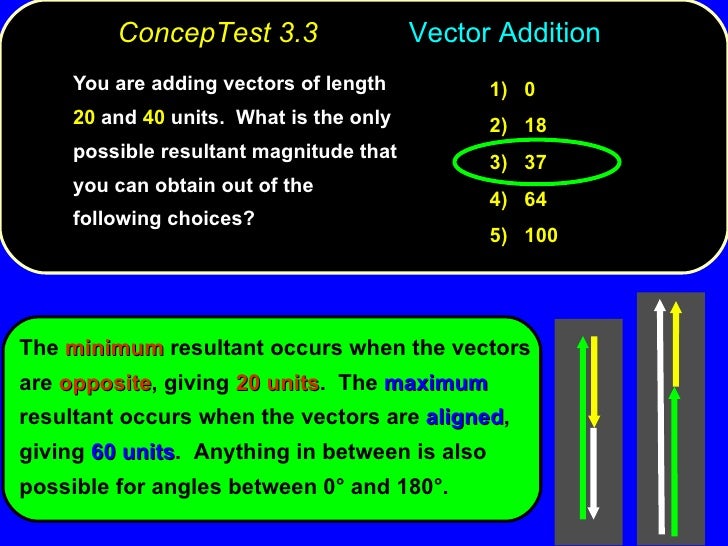 ConcepTest 3.3 Vector Addition

You are adding vectors of length 20 and 40 units. What is the only possible resultant magnitude that you can obtain out of the following choices?

1) 0
2) 18
3) 37
4) 64
5) 100

The minimum resultant occurs when the vectors are opposite, giving 20 units. The maximum resultant occurs when the vectors are aligned, giving 60 units. Anything in between is also possible for angles between 0° and 180°.